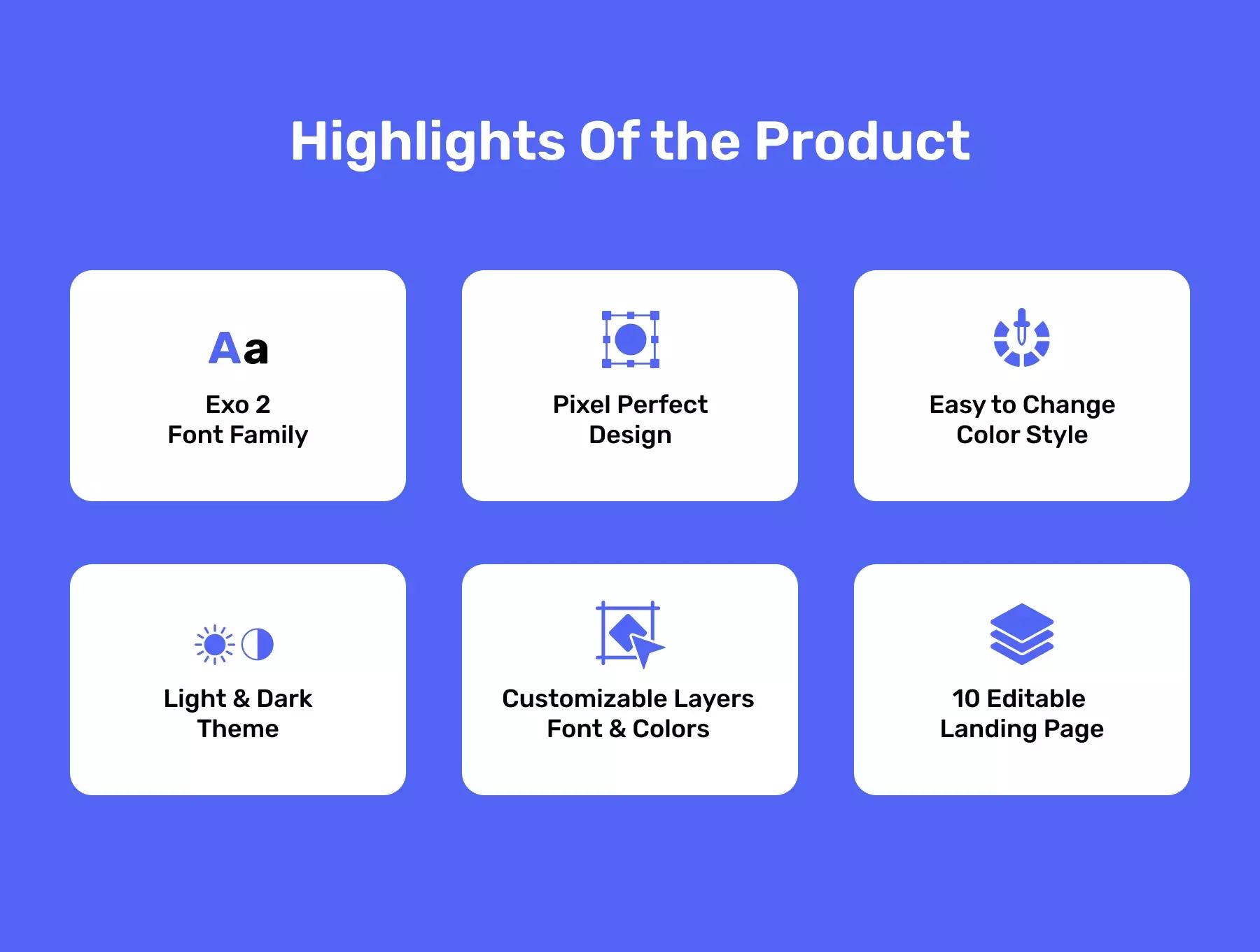 Highlights Of the Product

Aa
Exo 2
Font Family

Pixel Perfect
Design

Easy to Change
Color Style

Light & Dark
Theme

Customizable Layers
Font & Colors

10 Editable
Landing Page